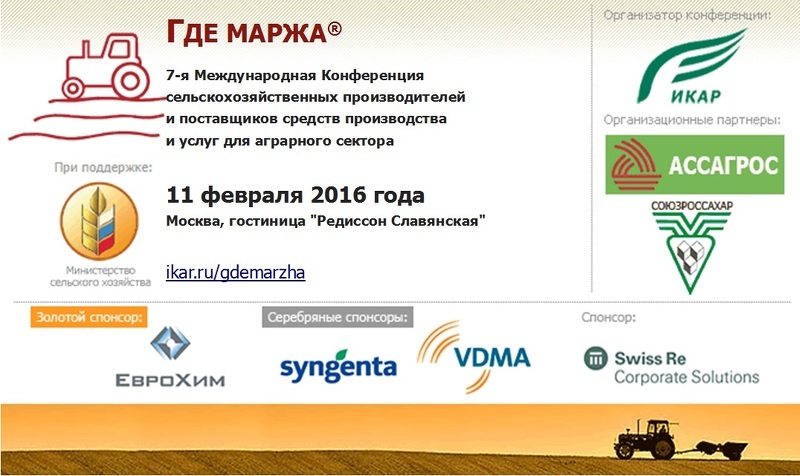 ГДЕ МАРЖА®

7-я Международная Конференция сельскохозяйственных производителей и поставщиков средств производства и услуг для аграрного сектора

При поддержке:

Министерство сельского хозяйства

11 февраля 2016 года

Москва, гостиница "Редиссон Славянская"

ikar.ru/gdemarzha

Организатор конференции:

ИКАР

Организационные партнеры:

АССАГРОС

СОЮЗРОССАХАР

Золотой спонсор:

ЕвроХим

Серебряные спонсоры:

syngenta

VDMA

Спонсор:

Swiss Re Corporate Solutions